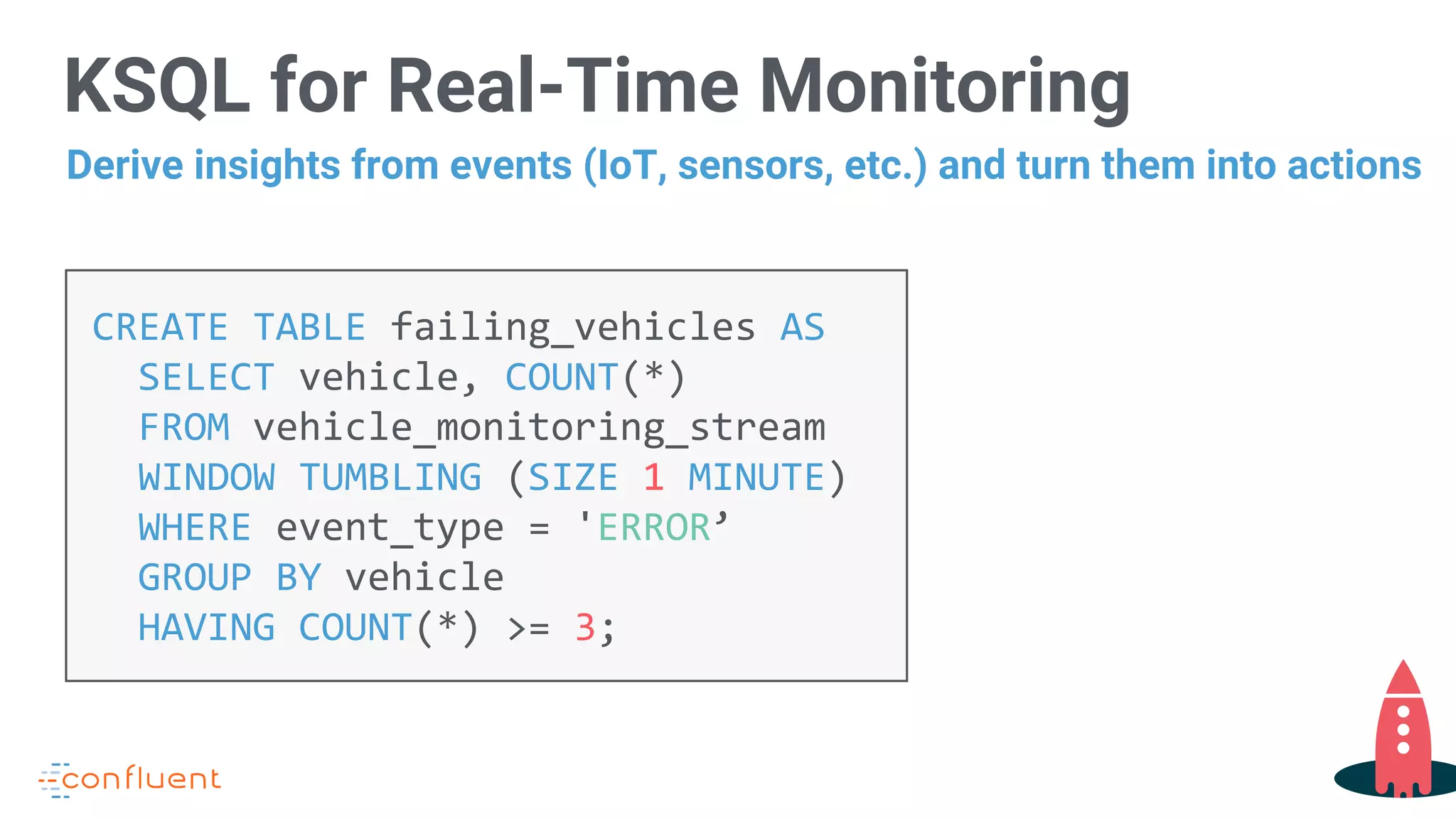 KSQL for Real-Time Monitoring

Derive insights from events (IoT, sensors, etc.) and turn them into actions

CREATE TABLE failing_vehicles AS
SELECT vehicle, COUNT(*)
FROM vehicle_monitoring_stream
WINDOW TUMBLING (SIZE 1 MINUTE)
WHERE event_type = 'ERROR’
GROUP BY vehicle
HAVING COUNT(*) >= 3;

confluent